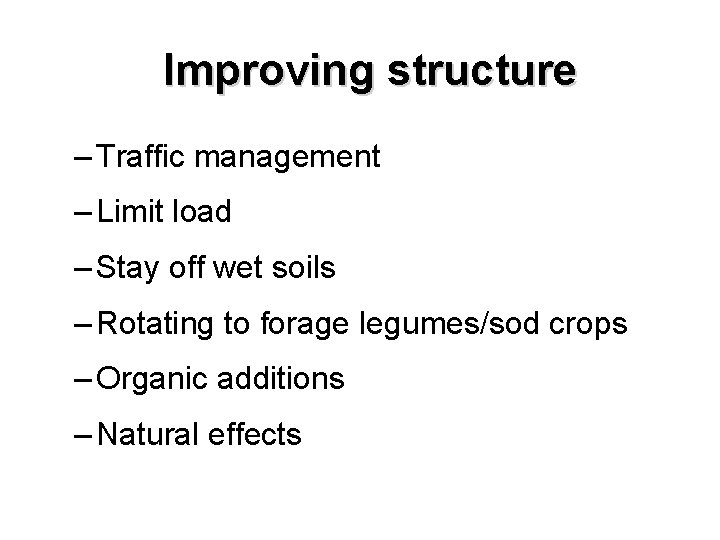 Improving structure

– Traffic management

– Limit load

– Stay off wet soils

– Rotating to forage legumes/sod crops

– Organic additions

– Natural effects